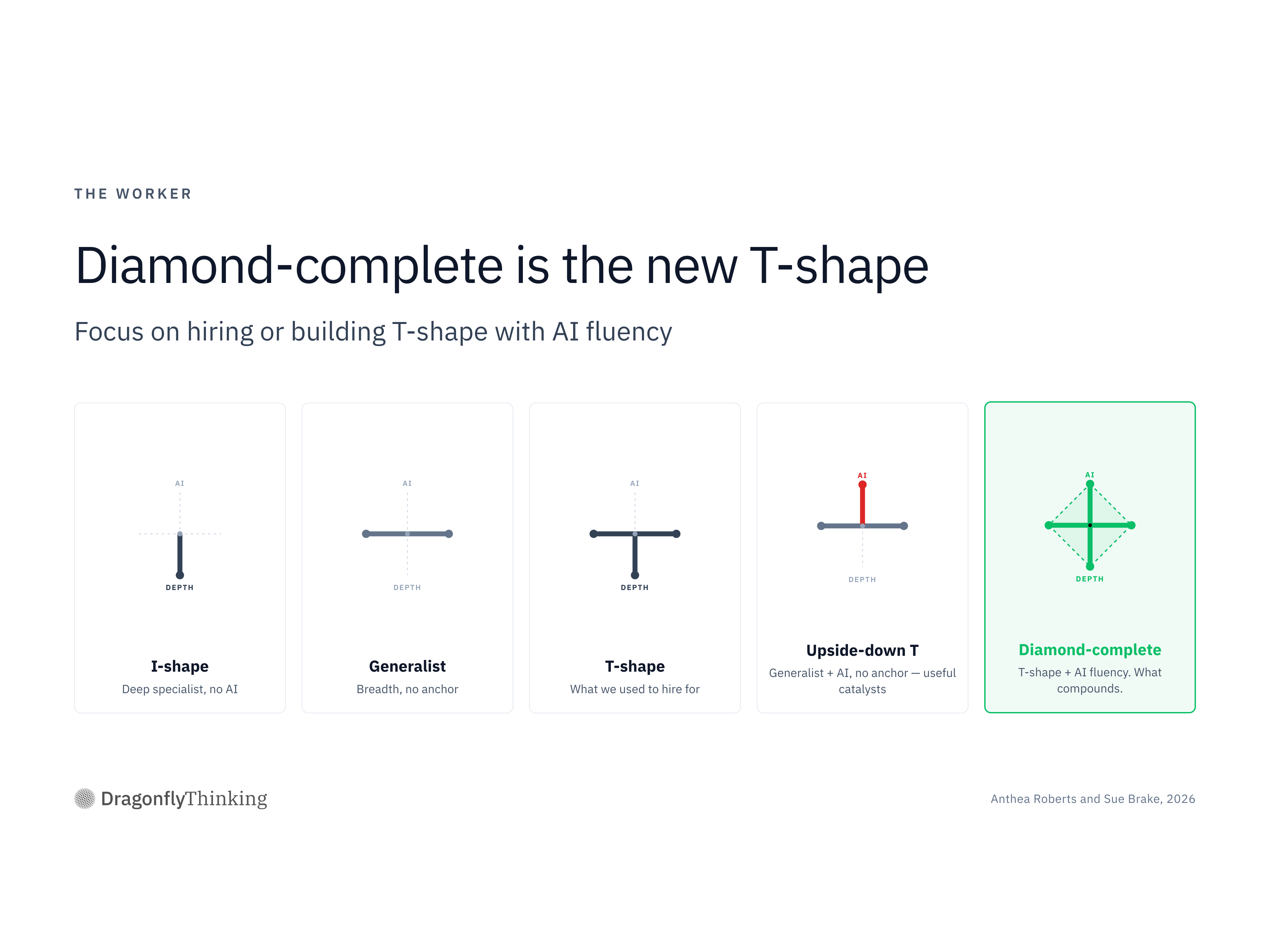 THE WORKER

Diamond-complete is the new T-shape

Focus on hiring or building T-shape with AI fluency

AI

DEPTH

I-shape

Deep specialist, no AI

AI

DEPTH

Generalist

Breadth, no anchor

AI

DEPTH

T-shape

What we used to hire for

AI

DEPTH

Upside-down T

Generalist + AI, no anchor — useful catalysts

AI

DEPTH

Diamond-complete

T-shape + AI fluency. What compounds.

DragonflyThinking

Anthea Roberts and Sue Brake, 2026